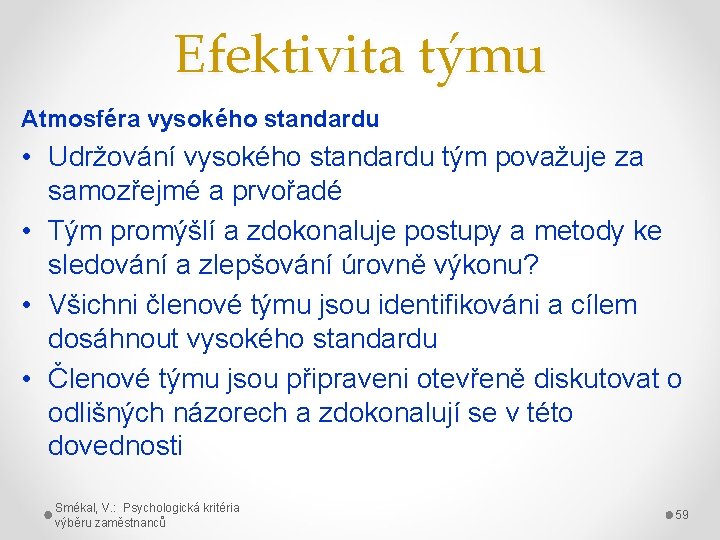 Efektivita týmu

Atmosféra vysokého standardu

• Udržování vysokého standardu tým považuje za samozřejmé a prvořadé
• Tým promýšlí a zdokonaluje postupy a metody ke sledování a zlepšování úrovně výkonu?
• Všichni členové týmu jsou identifikováni a cílem dosáhnout vysokého standardu
• Členové týmu jsou připraveni otevřeně diskutovat o odlišných názorech a zdokonalují se v této dovednosti

Smékal, V.: Psychologická kritéria výběru zaměstnanců

59